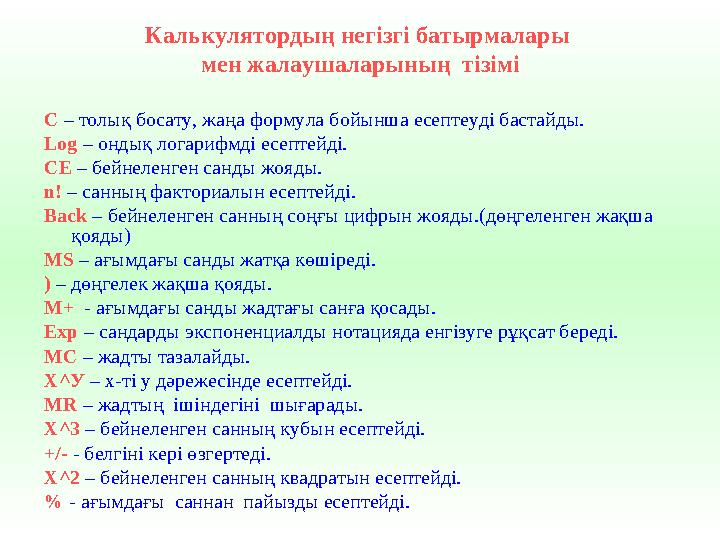 Калькулятордың негізгі батырмалары мен жалаушаларының тізімі

C – толық босату, жаңа формула бойынша есептеуді бастайды.
Log – ондық логарифмді есептейді.
CE – бейнеленген санды жояды.
n! – санның факториалын есептейді.
Back – бейнеленген санның соңғы цифрын жояды.(дөңгеленген жақша қояды)
MS – ағымдағы санды жатқа көшіреді.
) – дөңгелек жақша қояды.
M+ - ағымдағы санды жадтағы санға қосады.
Exp – сандарды экспоненциалды нотацияда енгізуге рұқсат береді.
MC – жадты тазалайды.
X^У – х-ті у дәрежесінде есептейді.
MR – жадтың ішіндегіні шығарады.
X^3 – бейнеленген санның кубын есептейді.
+/- - белгіні кері өзгертеді.
X^2 – бейнеленген санның квадратын есептейді.
% - ағымдағы саннан пайызды есептейді.